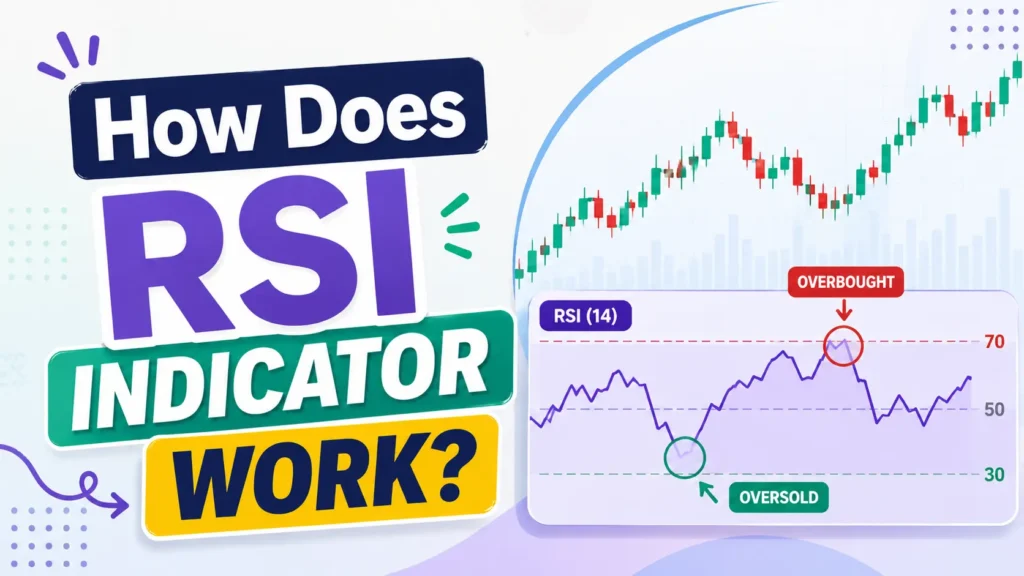 How Does
RSI
INDICATOR
WORK?

OVERBOUGHT
RSI (14)
70
50
30
OVERSOLD